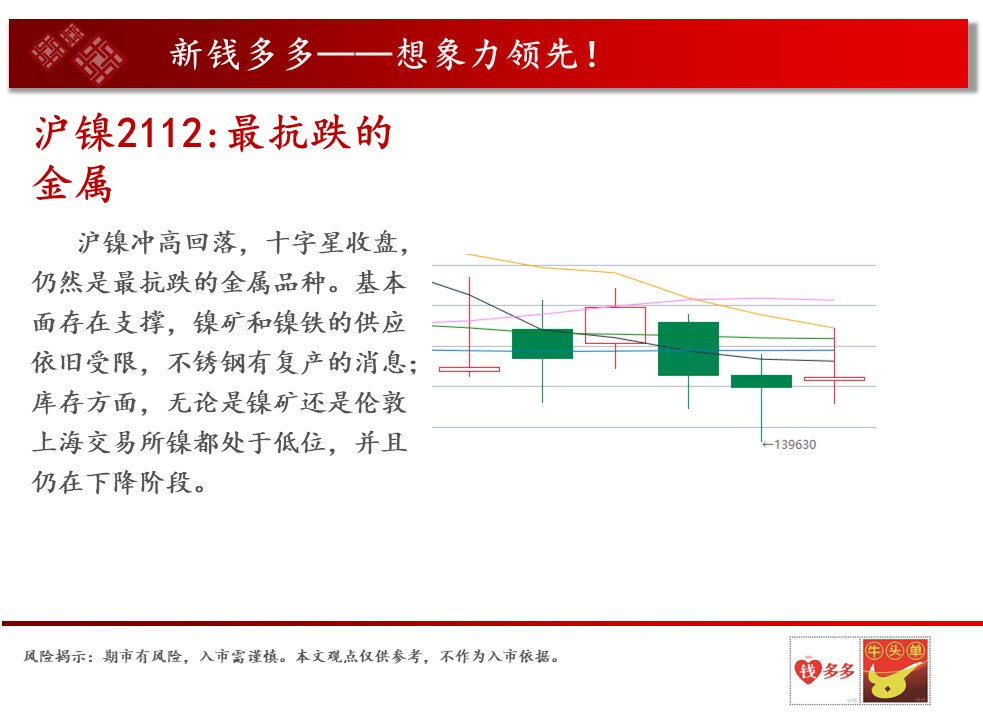 新钱多多——想象力领先！

沪镍2112:最抗跌的金属

沪镍冲高回落，十字星收盘，仍然是最抗跌的金属品种。基本面存在支撑，镍矿和镍铁的供应依旧受限，不锈钢有复产的消息；库存方面，无论是镍矿还是伦敦上海交易所镍都处于低位，并且仍在下降阶段。

←139630

风险揭示：期市有风险，入市需谨慎。本文观点仅供参考，不作为入市依据。

钱多多

牛头单